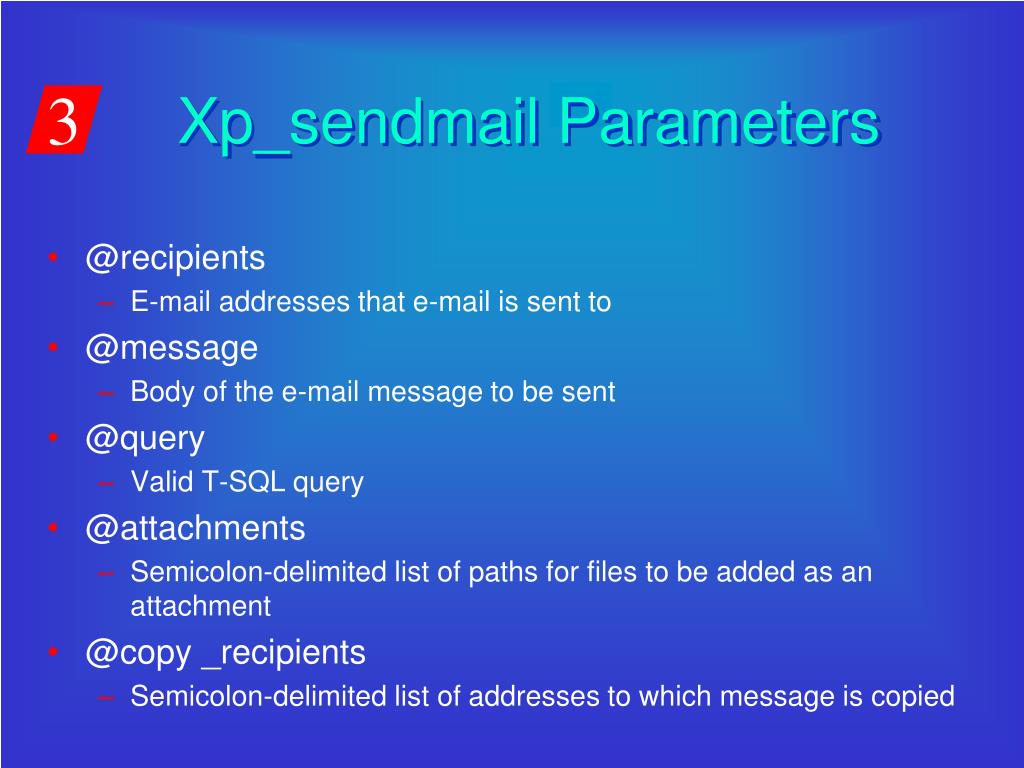 3

Xp_sendmail Parameters

• @recipients
– E-mail addresses that e-mail is sent to
• @message
– Body of the e-mail message to be sent
• @query
– Valid T-SQL query
• @attachments
– Semicolon-delimited list of paths for files to be added as an attachment
• @copy _recipients
– Semicolon-delimited list of addresses to which message is copied